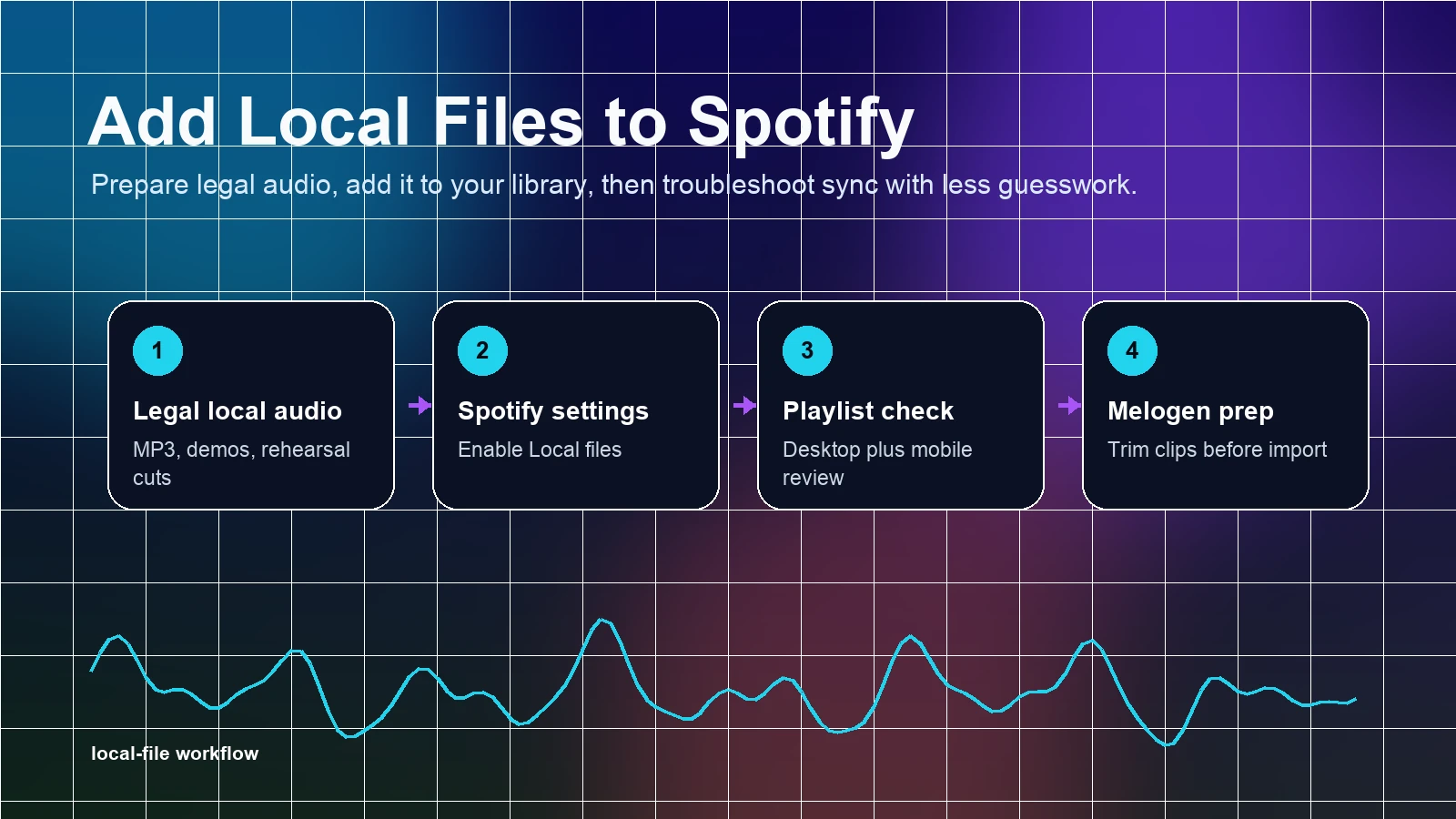 Add Local Files to Spotify

Prepare legal audio, add it to your library, then troubleshoot sync with less guesswork.

1
Legal local audio
MP3, demos, rehearsal cuts

2
Spotify settings
Enable Local files

3
Playlist check
Desktop plus mobile review

4
Melogen prep
Trim clips before import

local-file workflow